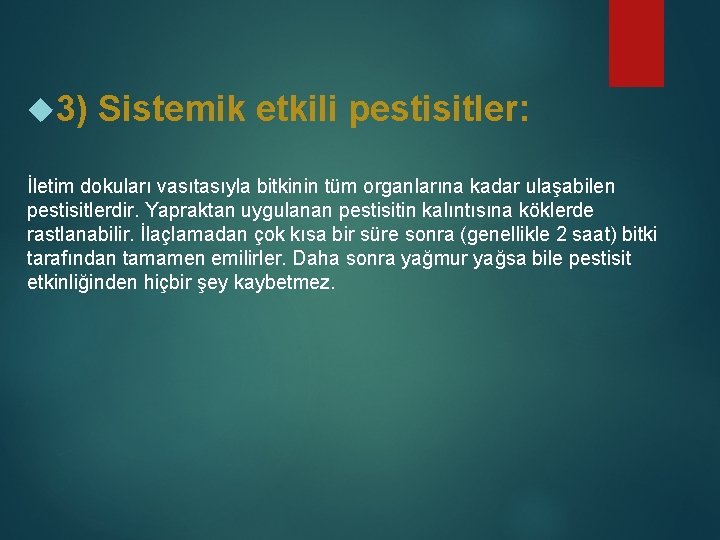 3) Sistemik etkili pestisitler:

İletim dokuları vasıtasıyla bitkinin tüm organlarına kadar ulaşabilen pestisitlerdir. Yapraktan uygulanan pestisitin kalıntısına köklerde rastlanabilir. İlaçlamadan çok kısa bir süre sonra (genellikle 2 saat) bitki tarafından tamamen emilirler. Daha sonra yağmur yağsa bile pestisit etkinliğinden hiçbir şey kaybetmez.